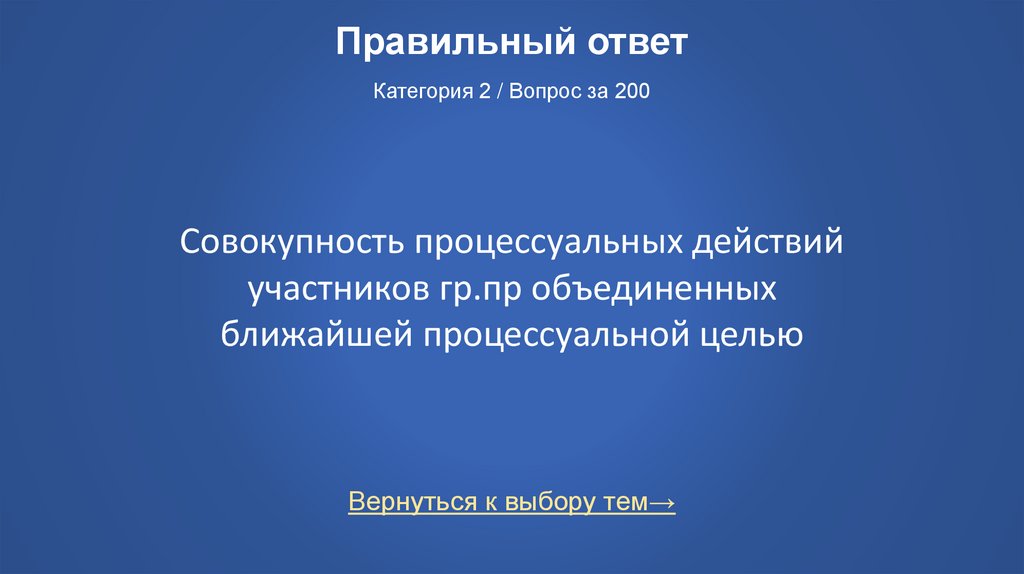 Правильный ответ

Категория 2 / Вопрос за 200

Совокупность процессуальных действий участников гр.пр объединенных ближайшей процессуальной целью

Вернуться к выбору тем→